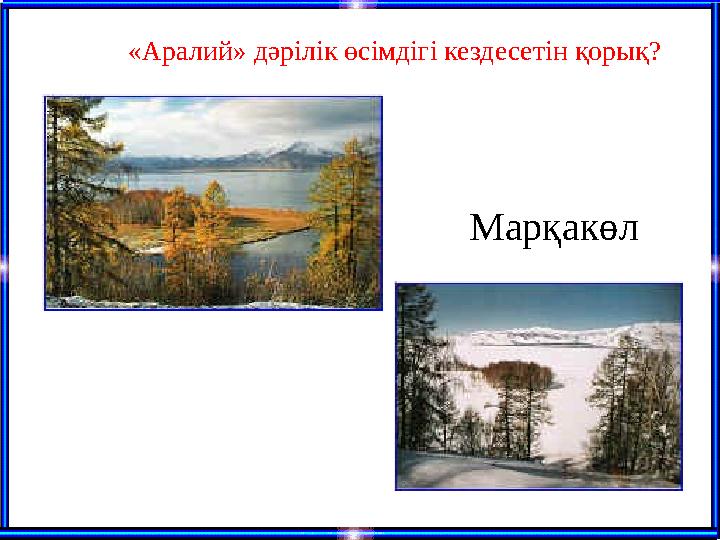 «Аралий» дәрілік өсімдігі кездесетін қорық?

Марқакөл